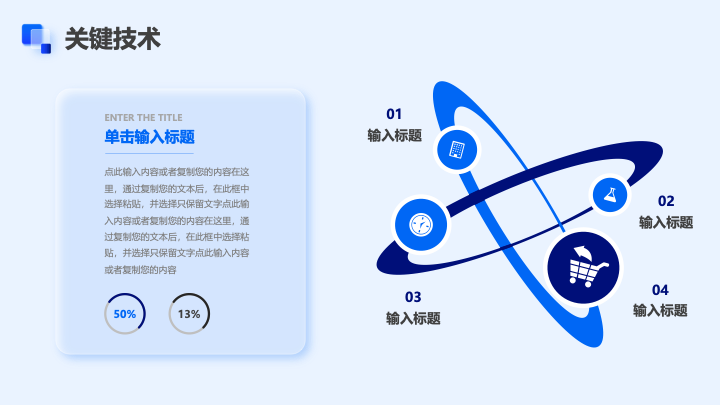 关键技术

ENTER THE TITLE
单击输入标题

点此输入内容或者复制您的内容在这里，通过复制您的文本后，在此框中选择粘贴，并选择只保留文字点此输入内容或者复制您的内容在这里，通过复制您的文本后，在此框中选择粘贴，并选择只保留文字点此输入内容或者复制您的内容

50%

13%

01
输入标题

02
输入标题

03
输入标题

04
输入标题